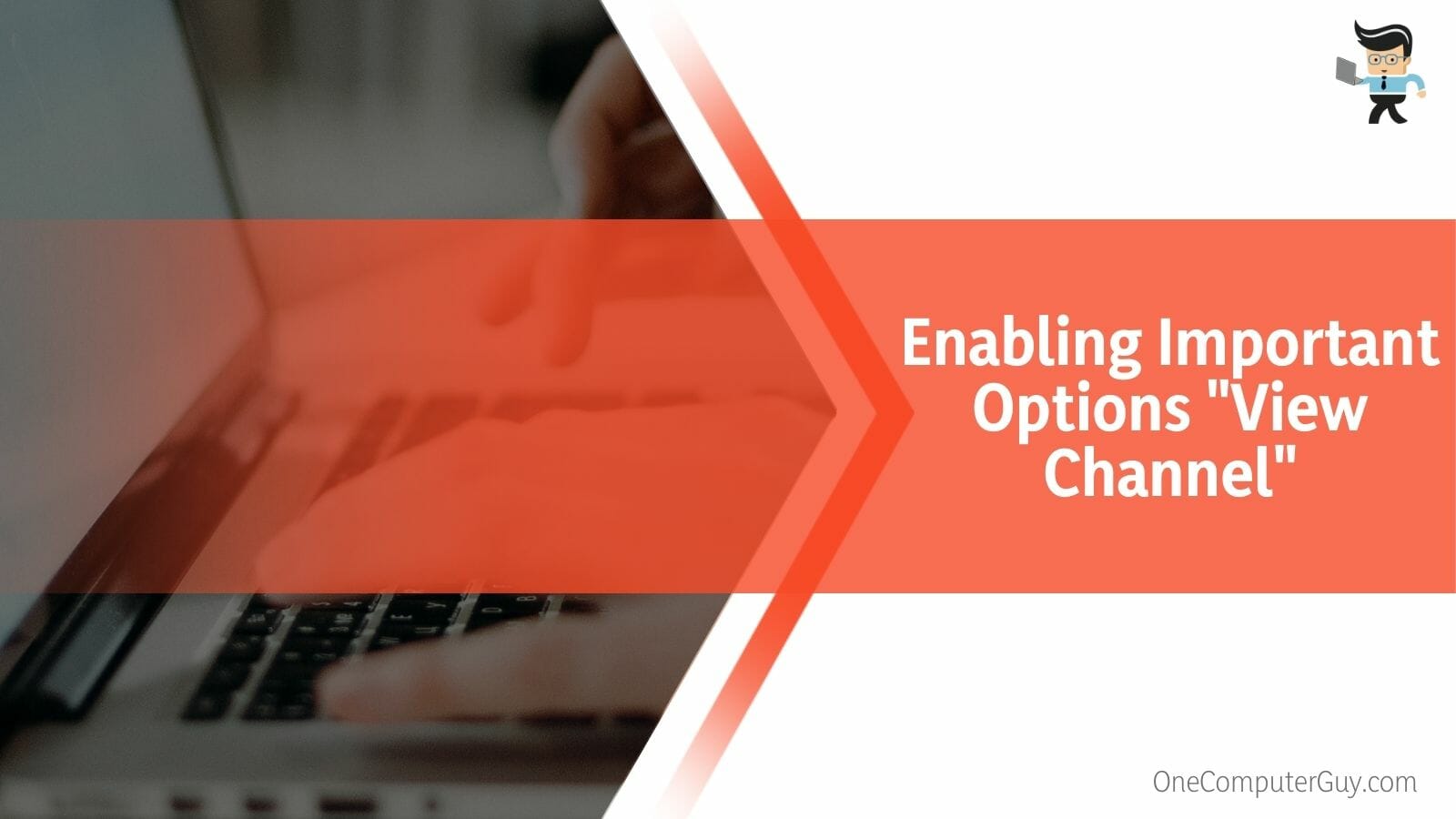 Enabling Important Options "View Channel"

OneComputerGuy.com